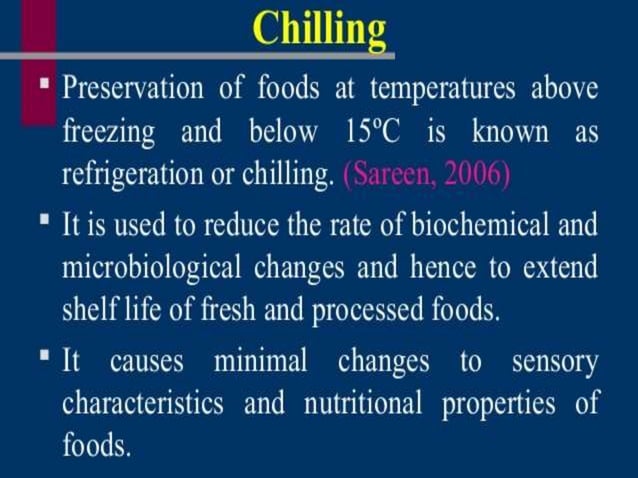 Chilling

▪ Preservation of foods at temperatures above freezing and below 15ºC is known as refrigeration or chilling. (Sareen, 2006)

▪ It is used to reduce the rate of biochemical and microbiological changes and hence to extend shelf life of fresh and processed foods.

▪ It causes minimal changes to sensory characteristics and nutritional properties of foods.